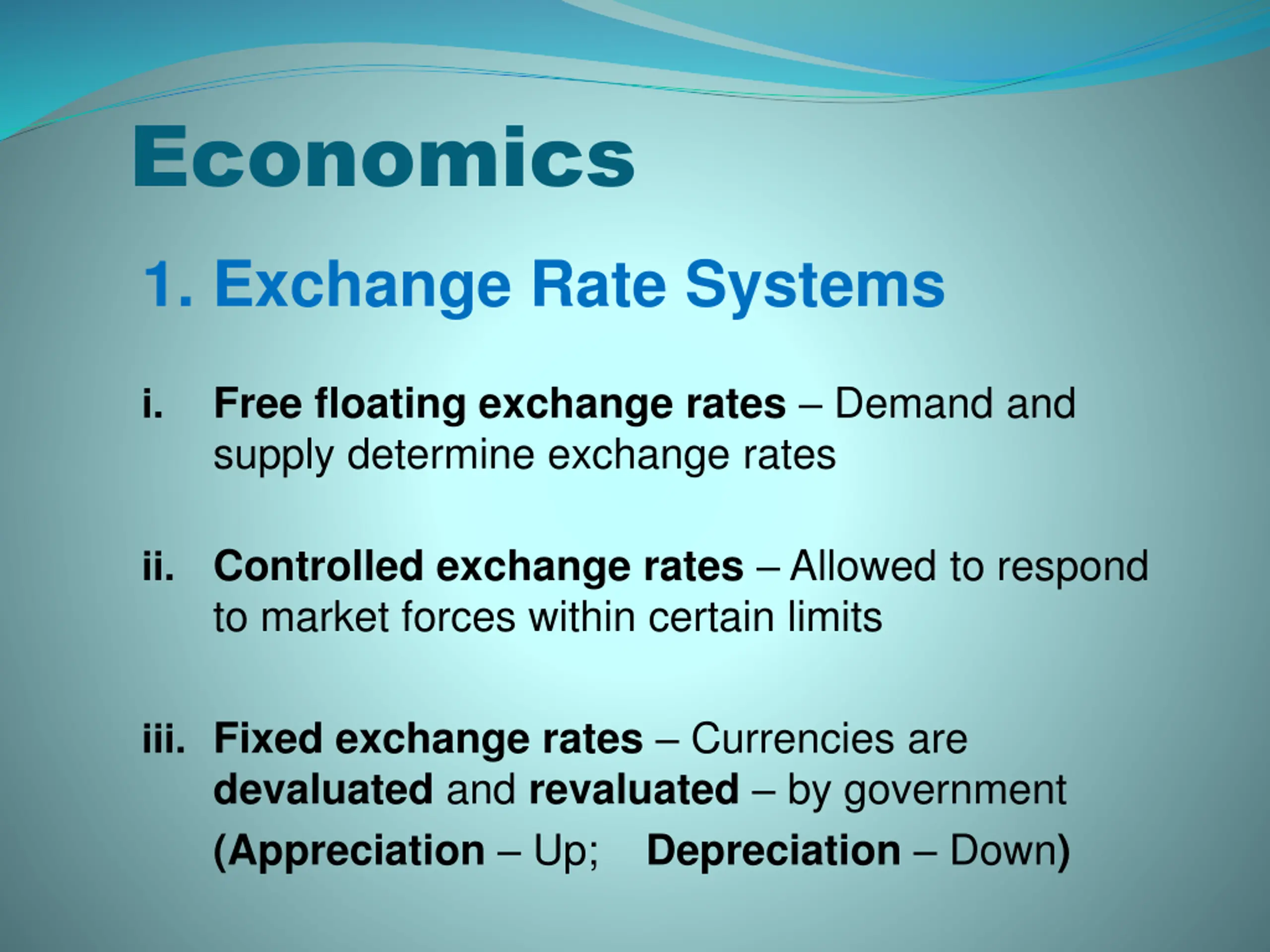 Economics

1. Exchange Rate Systems

i. Free floating exchange rates – Demand and supply determine exchange rates

ii. Controlled exchange rates – Allowed to respond to market forces within certain limits

iii. Fixed exchange rates – Currencies are devaluated and revaluated – by government

(Appreciation – Up; Depreciation – Down)